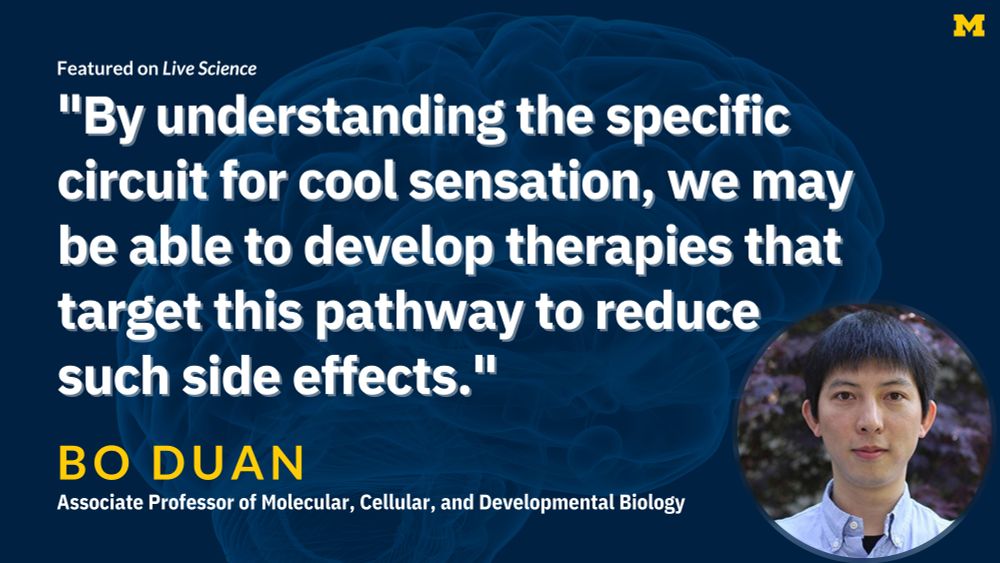 M

Featured on Live Science

"By understanding the specific circuit for cool sensation, we may be able to develop therapies that target this pathway to reduce such side effects."

BO DUAN
Associate Professor of Molecular, Cellular, and Developmental Biology